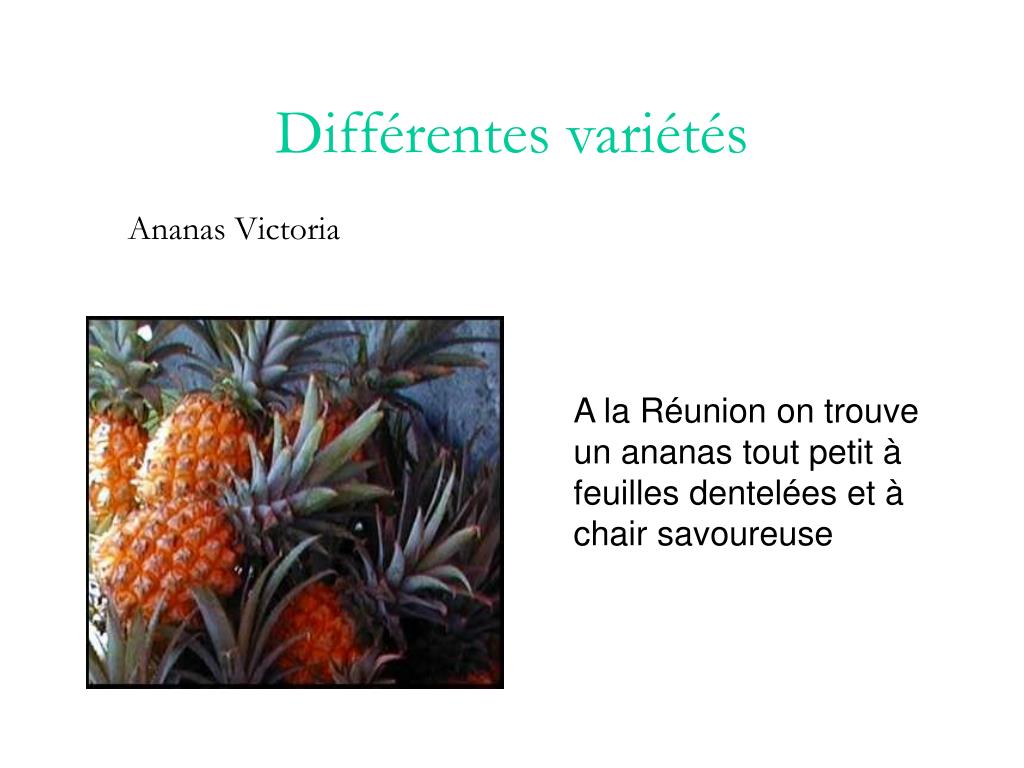 Différentes variétés

Ananas Victoria

A la Réunion on trouve un ananas tout petit à feuilles dentelées et à chair savoureuse